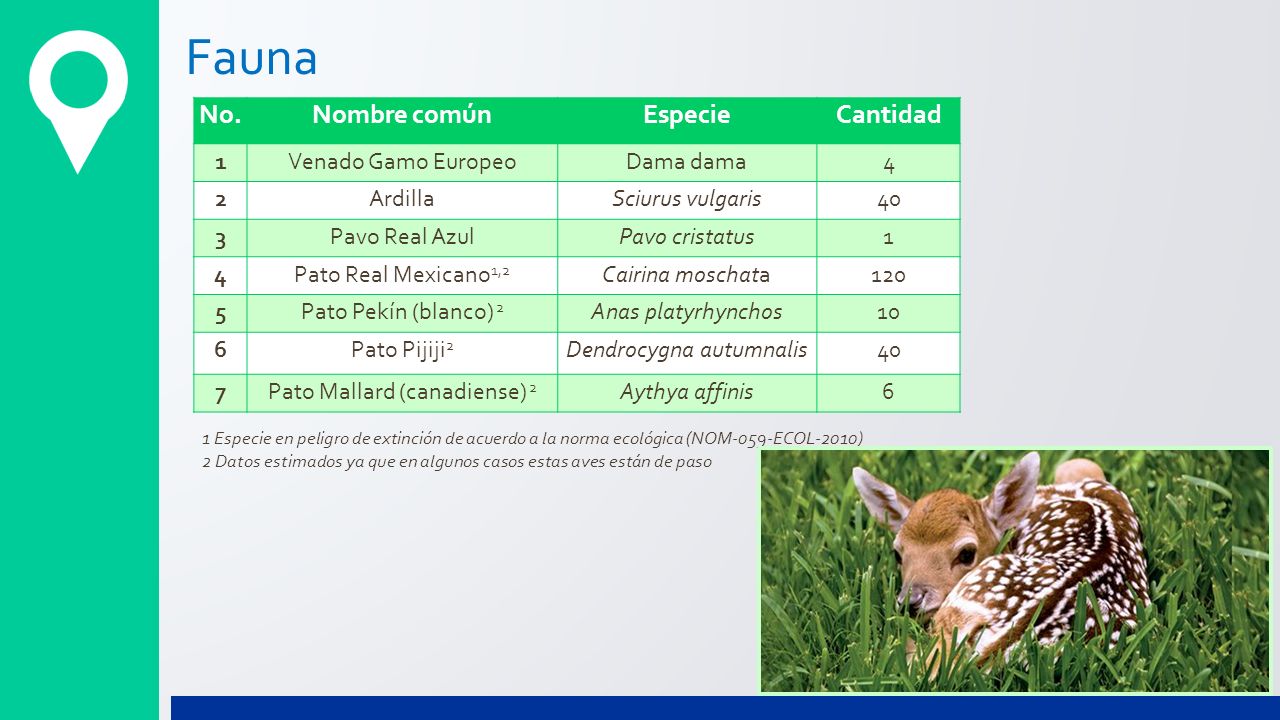 Fauna

| No. | Nombre común | Especie | Cantidad |
|---|---|---|---|
| 1 | Venado Gamo Europeo | Dama dama | 4 |
| 2 | Ardilla | Sciurus vulgaris | 40 |
| 3 | Pavo Real Azul | Pavo cristatus | 1 |
| 4 | Pato Real Mexicano$^{1,2}$ | Cairina moschata | 120 |
| 5 | Pato Pekín (blanco) $^{2}$ | Anas platyrhynchos | 10 |
| 6 | Pato Pijiji$^{2}$ | Dendrocygna autumnalis | 40 |
| 7 | Pato Mallard (canadiense) $^{2}$ | Aythya affinis | 6 |

1 Especie en peligro de extinción de acuerdo a la norma ecológica (NOM-059-ECOL-2010)
2 Datos estimados ya que en algunos casos estas aves están de paso